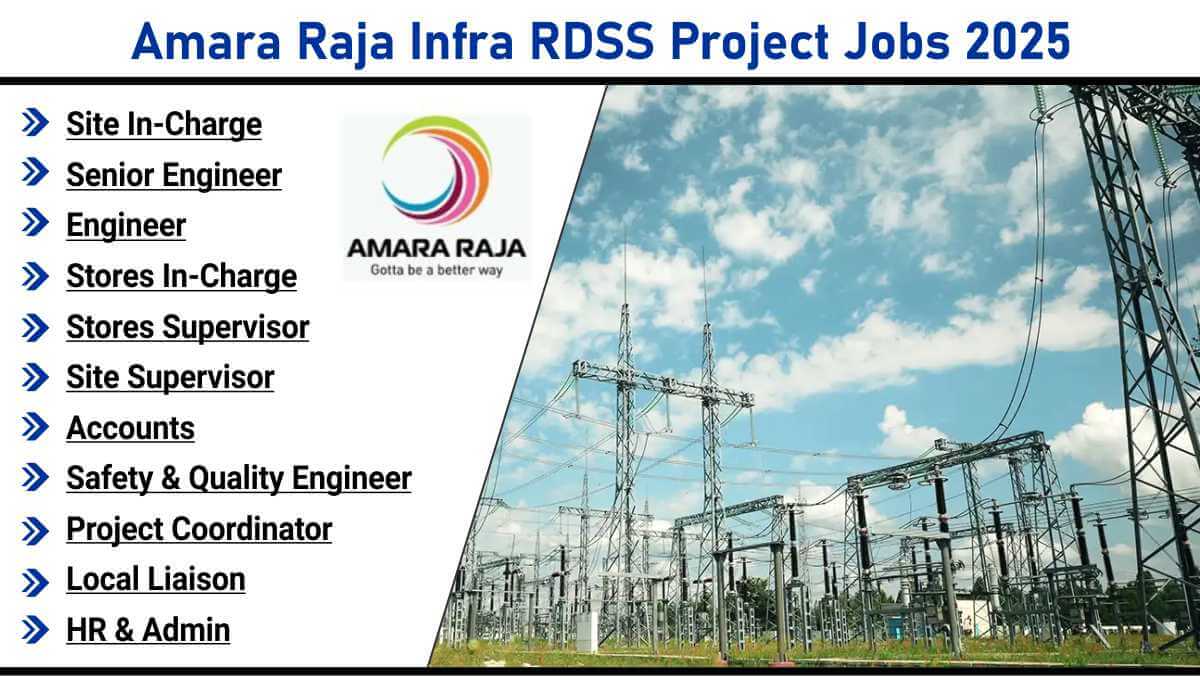 Amara Raja Infra RDSS Project Jobs 2025

Site In-Charge
Senior Engineer
Engineer
Stores In-Charge
Stores Supervisor
Site Supervisor
Accounts
Safety & Quality Engineer
Project Coordinator
Local Liaison
HR & Admin

AMARA RAJA
Gotta be a better way